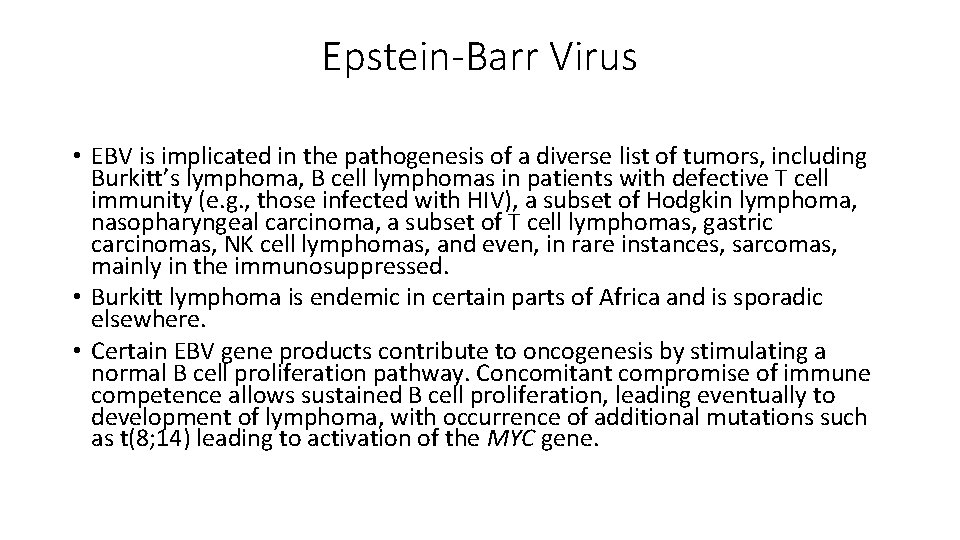 Epstein-Barr Virus

• EBV is implicated in the pathogenesis of a diverse list of tumors, including Burkitt's lymphoma, B cell lymphomas in patients with defective T cell immunity (e.g., those infected with HIV), a subset of Hodgkin lymphoma, nasopharyngeal carcinoma, a subset of T cell lymphomas, gastric carcinomas, NK cell lymphomas, and even, in rare instances, sarcomas, mainly in the immunosuppressed.
• Burkitt lymphoma is endemic in certain parts of Africa and is sporadic elsewhere.
• Certain EBV gene products contribute to oncogenesis by stimulating a normal B cell proliferation pathway. Concomitant compromise of immune competence allows sustained B cell proliferation, leading eventually to development of lymphoma, with occurrence of additional mutations such as t(8;14) leading to activation of the MYC gene.